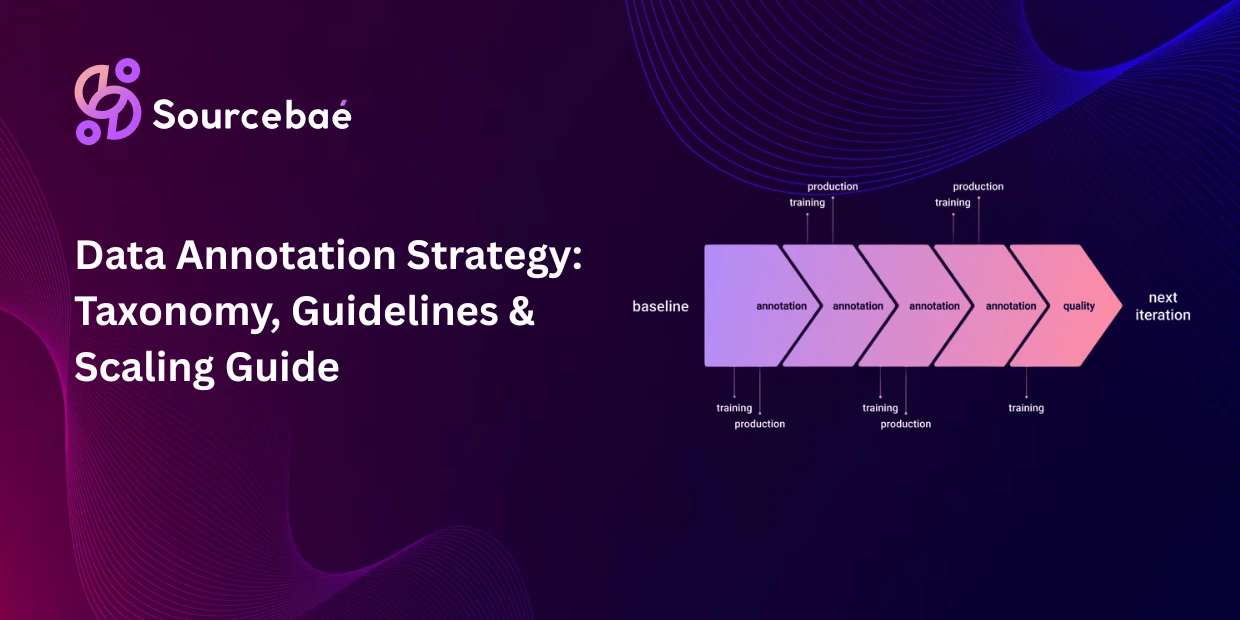 Sourcebaé

Data Annotation Strategy: Taxonomy, Guidelines & Scaling Guide

production
training
production
training

baseline
annotation
annotation
annotation
annotation
quality
next iteration

training
production
training
production
training